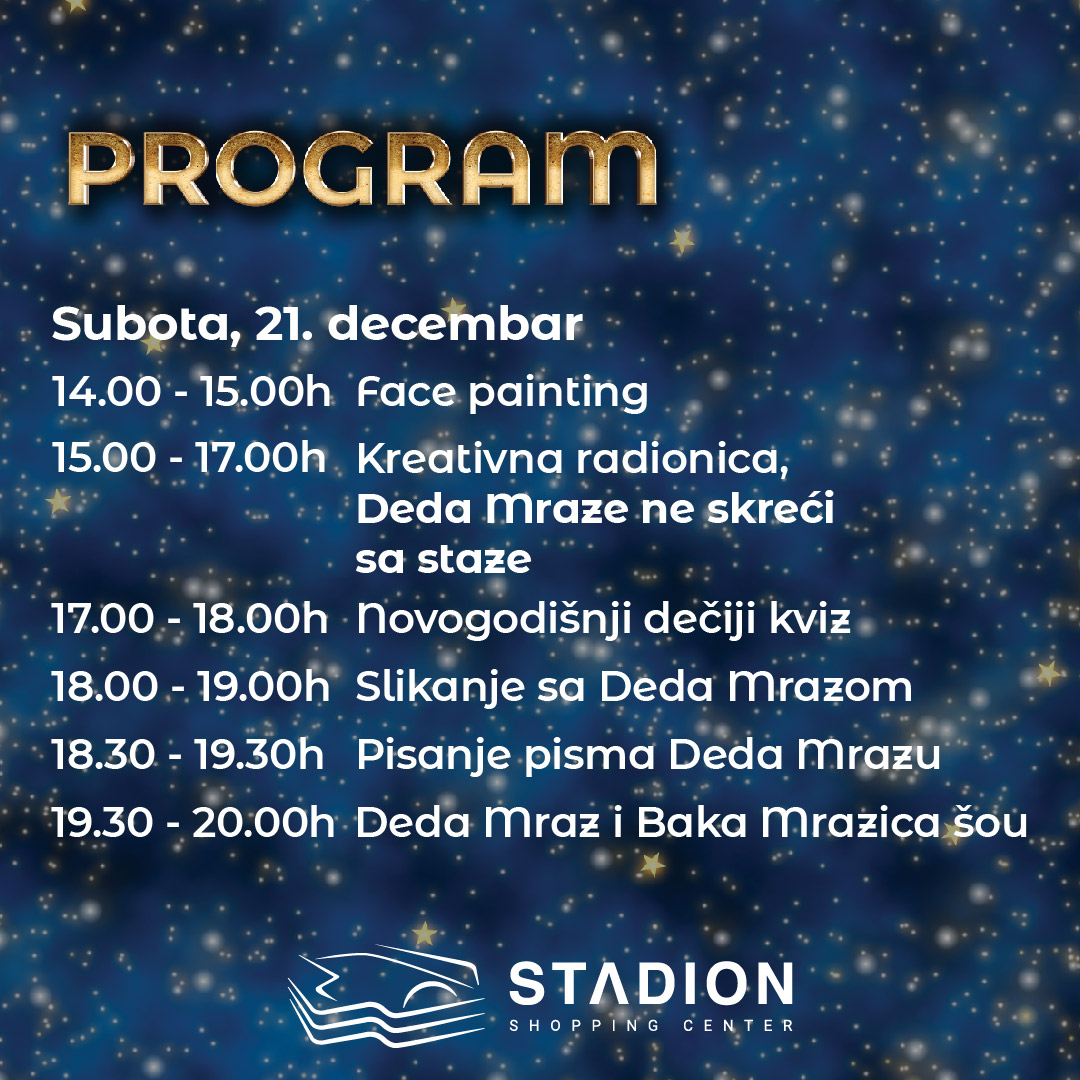 PROGRAM

Subota, 21. decembar

14.00 - 15.00h Face painting

15.00 - 17.00h Kreativna radionica, Deda Mraze ne skreći sa staze

17.00 - 18.00h Novogodišnji dečiji kviz

18.00 - 19.00h Slikanje sa Deda Mrazom

18.30 - 19.30h Pisanje pisma Deda Mrazu

19.30 - 20.00h Deda Mraz i Baka Mrazica šou

STADION
SHOPPING CENTER